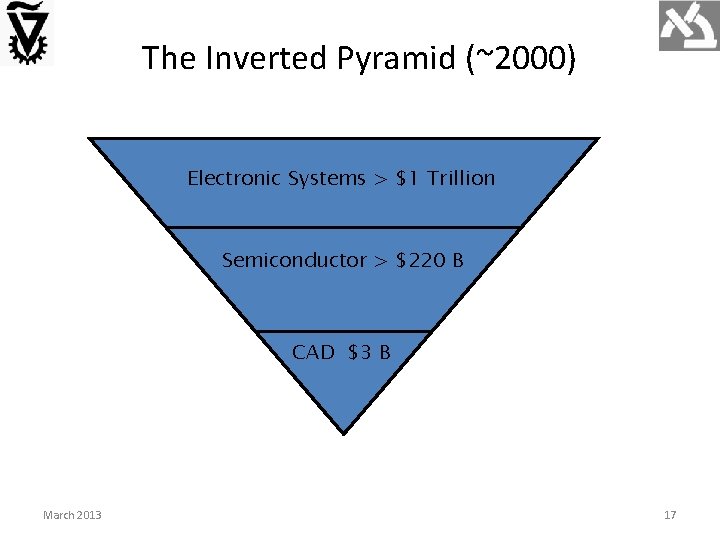 The Inverted Pyramid (~2000)

Electronic Systems > \$1 Trillion

Semiconductor > \$220 B

CAD  \$3 B

March 2013

17